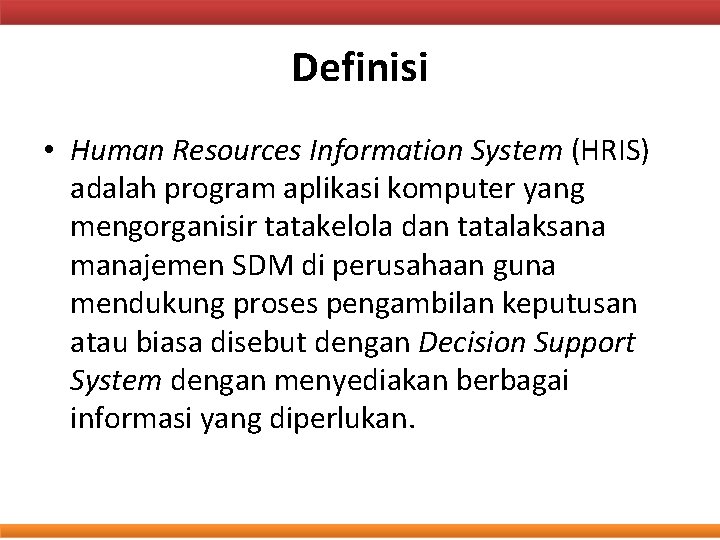 Definisi

• Human Resources Information System (HRIS) adalah program aplikasi komputer yang mengorganisir tatakelola dan tatalaksana manajemen SDM di perusahaan guna mendukung proses pengambilan keputusan atau biasa disebut dengan Decision Support System dengan menyediakan berbagai informasi yang diperlukan.